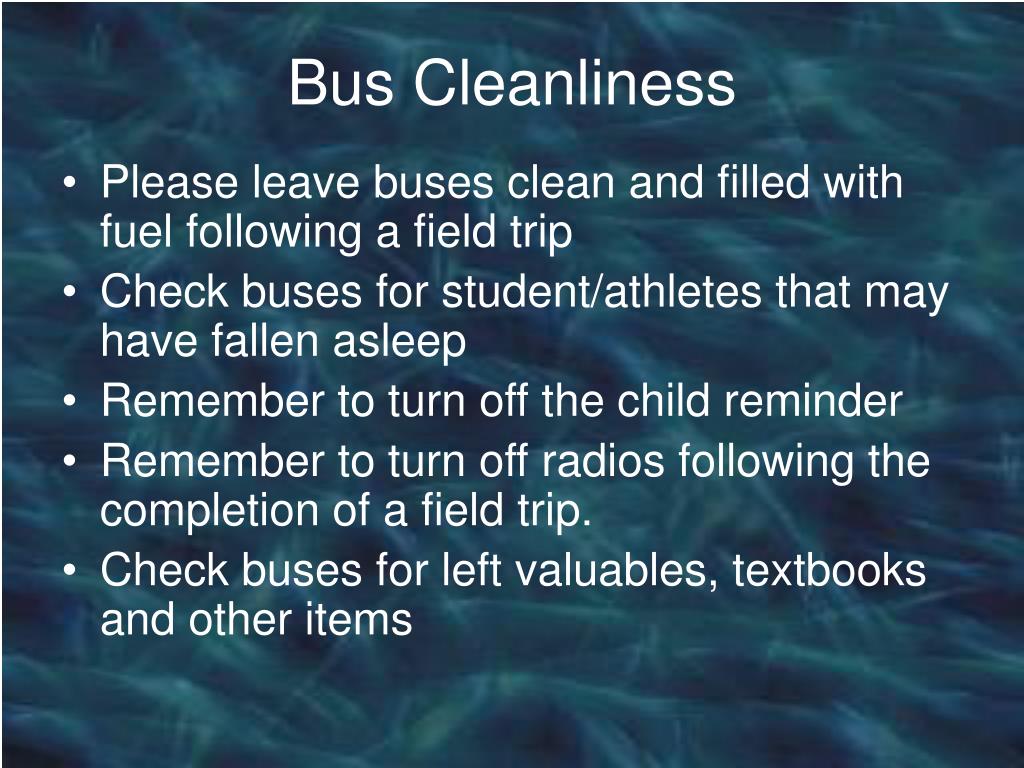 Bus Cleanliness

• Please leave buses clean and filled with fuel following a field trip
• Check buses for student/athletes that may have fallen asleep
• Remember to turn off the child reminder
• Remember to turn off radios following the completion of a field trip.
• Check buses for left valuables, textbooks and other items